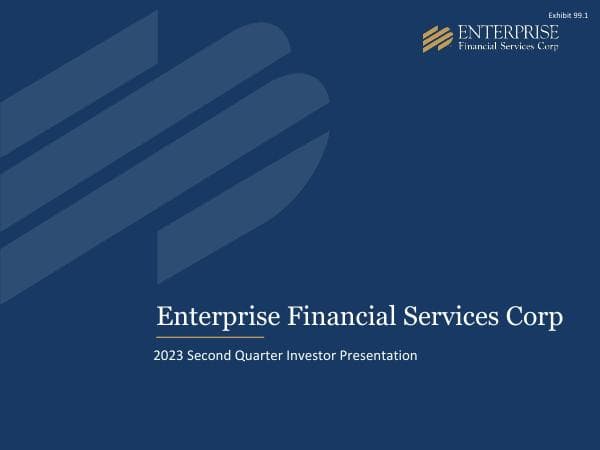 Exhibit 99.1

ENTERPRISE
Financial Services Corp

Enterprise Financial Services Corp

2023 Second Quarter Investor Presentation